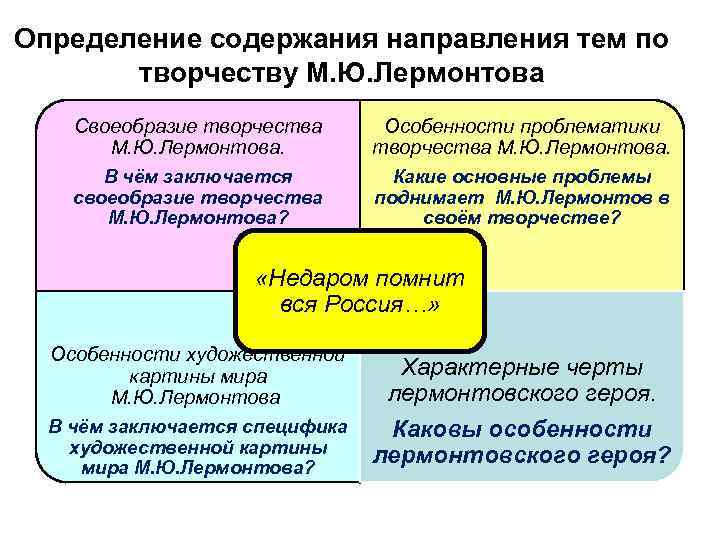 Определение содержания направления тем по творчеству М.Ю.Лермонтова

Своеобразие творчества М.Ю.Лермонтова.

В чём заключается своеобразие творчества М.Ю.Лермонтова?

Особенности проблематики творчества М.Ю.Лермонтова.

Какие основные проблемы поднимает М.Ю.Лермонтов в своём творчестве?

«Недаром помнит вся Россия…»

Особенности художественной картины мира М.Ю.Лермонтова

В чём заключается специфика художественной картины мира М.Ю.Лермонтова?

Характерные черты лермонтовского героя.

Каковы особенности лермонтовского героя?